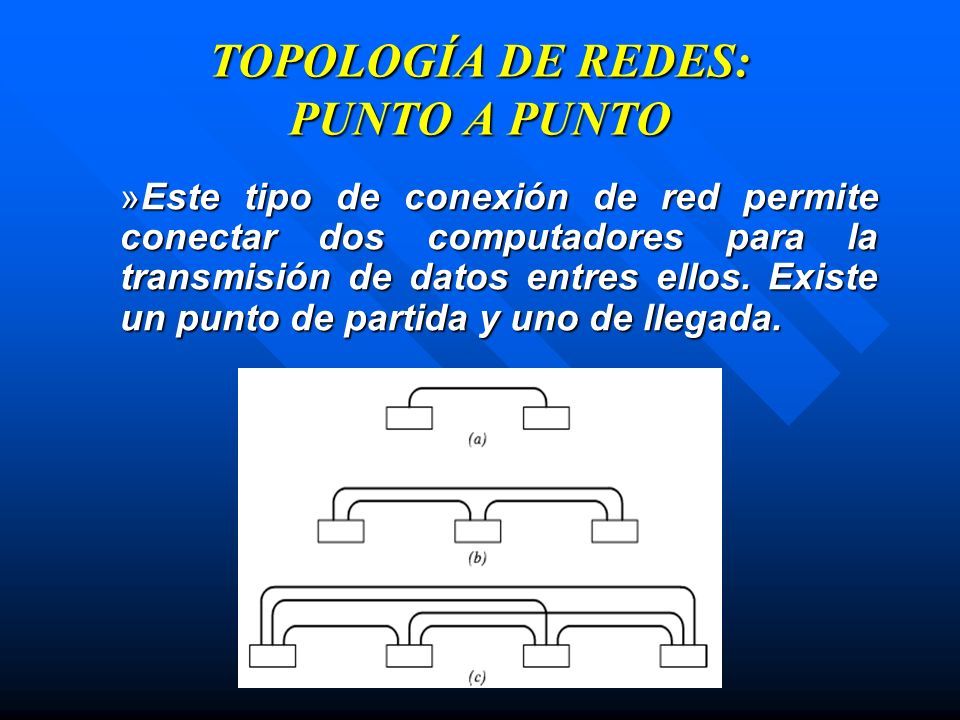 TOPOLOGÍA DE REDES:
PUNTO A PUNTO

»Este tipo de conexión de red permite conectar dos computadores para la transmisión de datos entres ellos. Existe un punto de partida y uno de llegada.

(a)

(b)

(c)